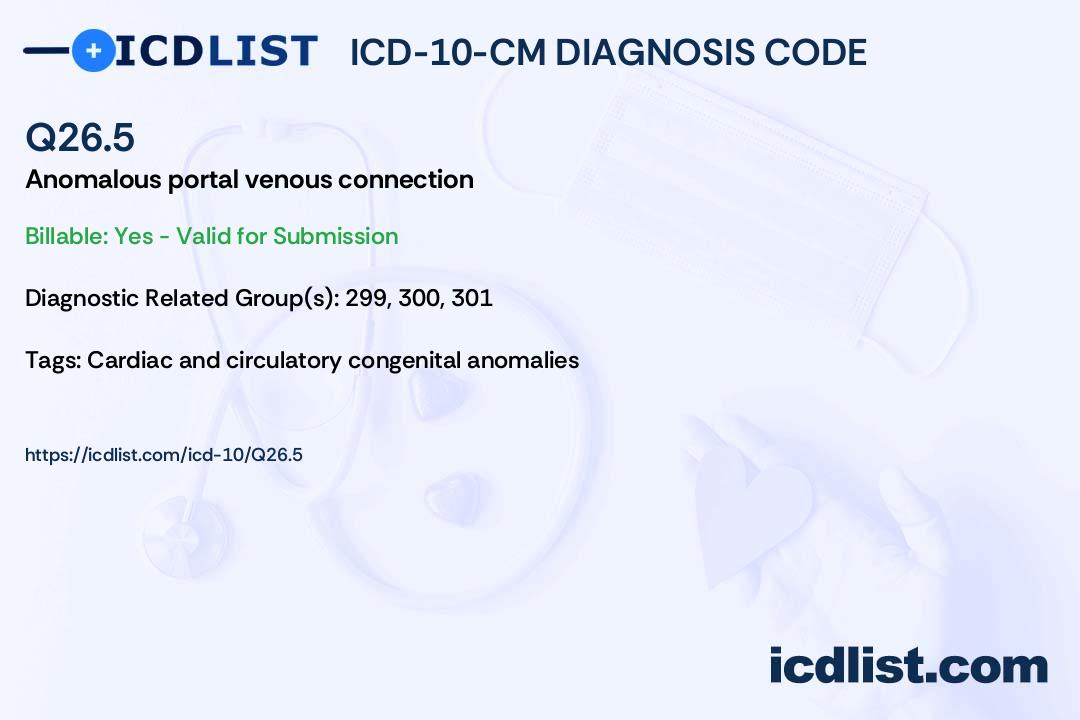 ICDLIST ICD-10-CM DIAGNOSIS CODE

Q26.5

Anomalous portal venous connection

Billable: Yes - Valid for Submission

Diagnostic Related Group(s): 299, 300, 301

Tags: Cardiac and circulatory congenital anomalies

https://icdlist.com/icd-10/Q26.5

icdlist.com